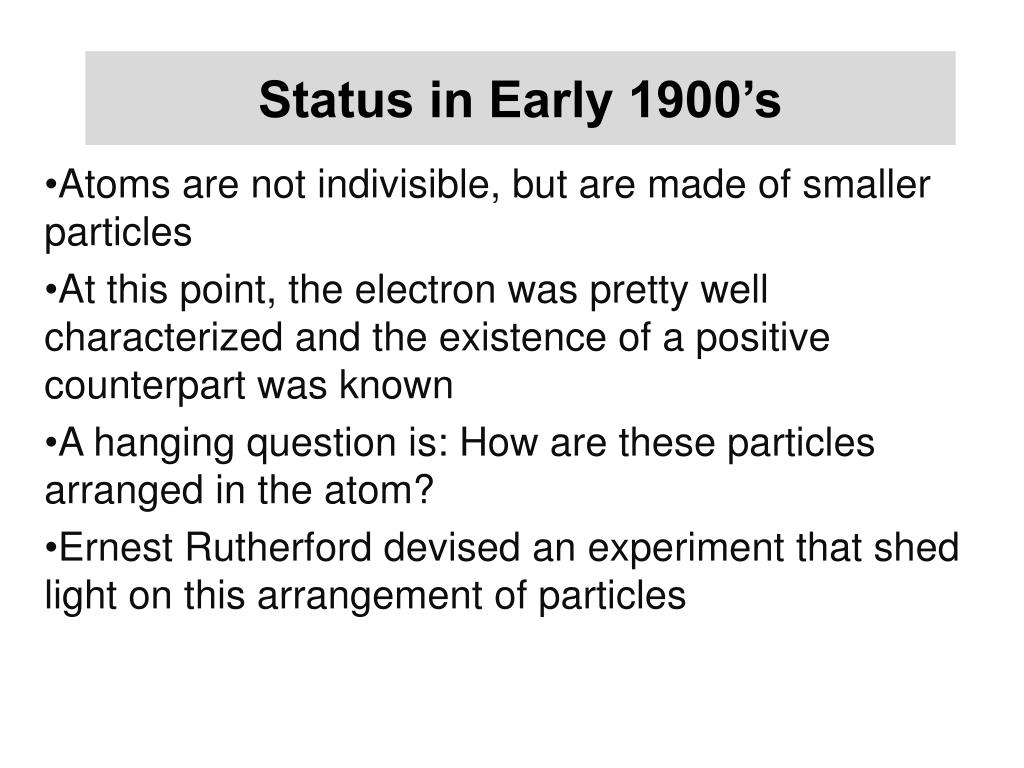 Status in Early 1900’s

•Atoms are not indivisible, but are made of smaller particles

•At this point, the electron was pretty well characterized and the existence of a positive counterpart was known

•A hanging question is: How are these particles arranged in the atom?

•Ernest Rutherford devised an experiment that shed light on this arrangement of particles